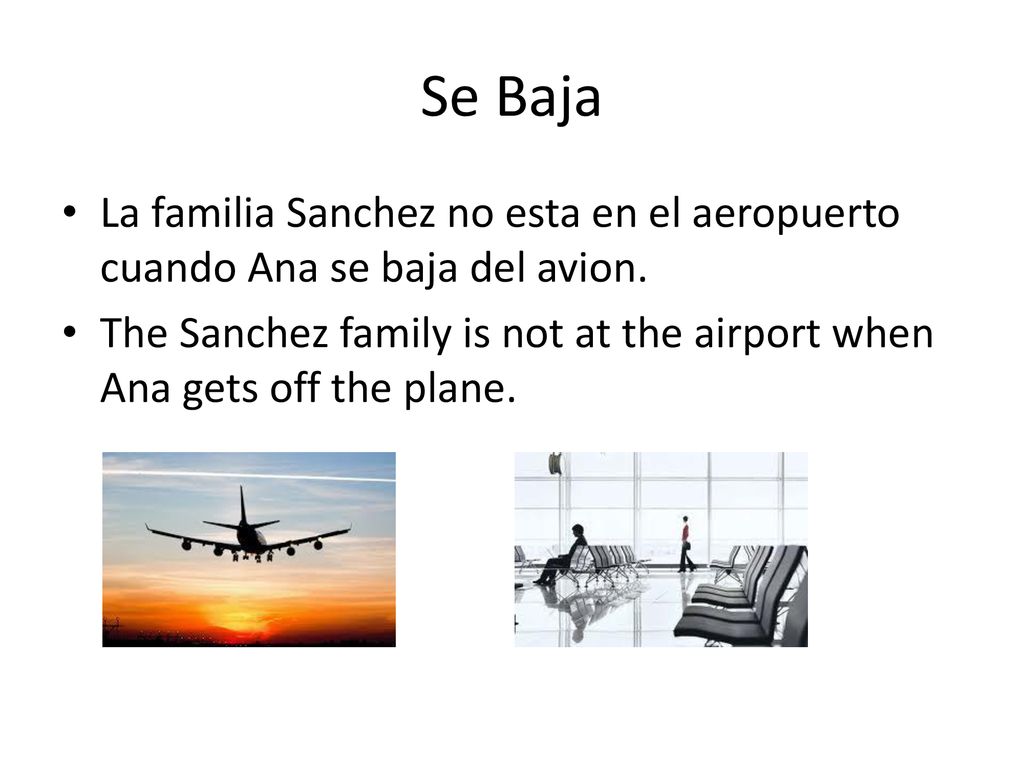 Se Baja

• La familia Sanchez no esta en el aeropuerto cuando Ana se baja del avion.

• The Sanchez family is not at the airport when Ana gets off the plane.